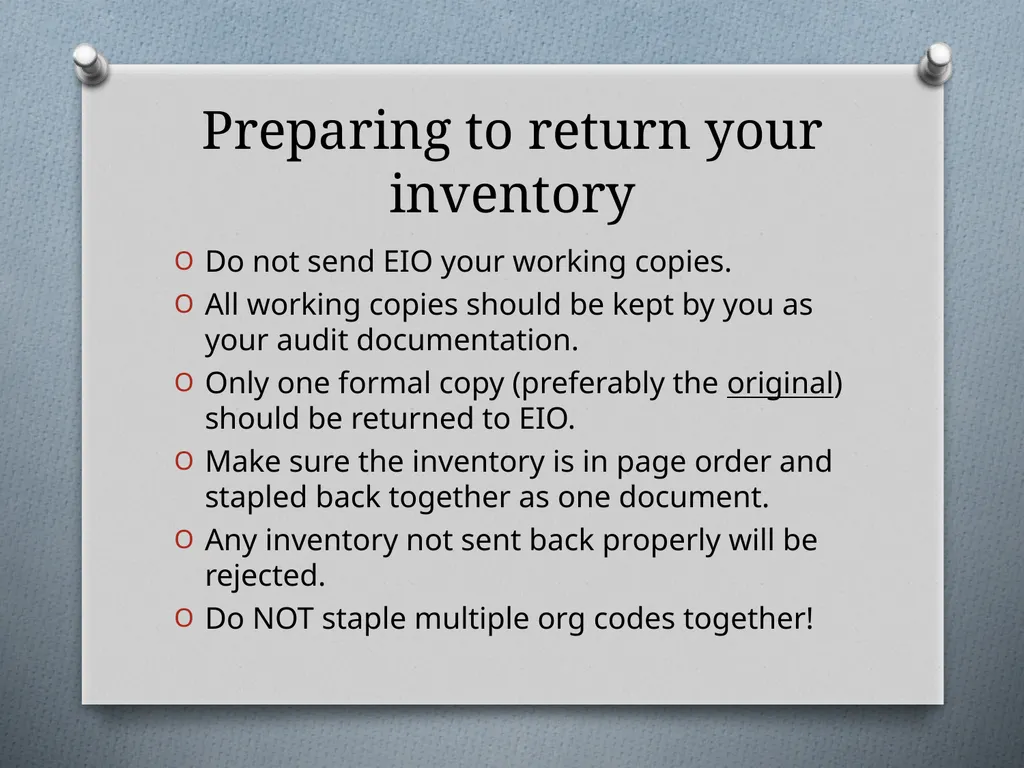 Preparing to return your inventory

O Do not send EIO your working copies.
O All working copies should be kept by you as your audit documentation.
O Only one formal copy (preferably the original) should be returned to EIO.
O Make sure the inventory is in page order and stapled back together as one document.
O Any inventory not sent back properly will be rejected.
O Do NOT staple multiple org codes together!